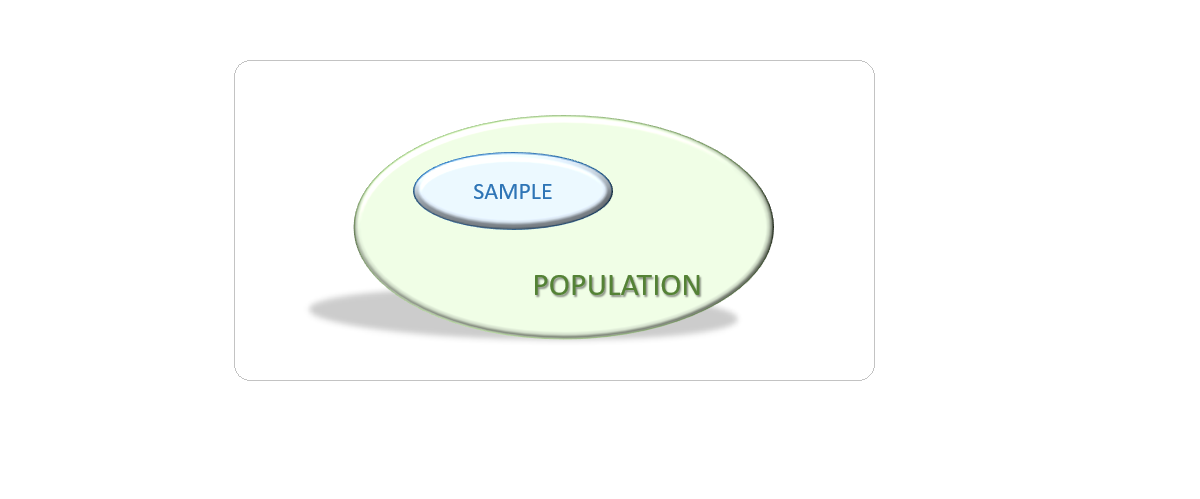 SAMPLE

POPULATION